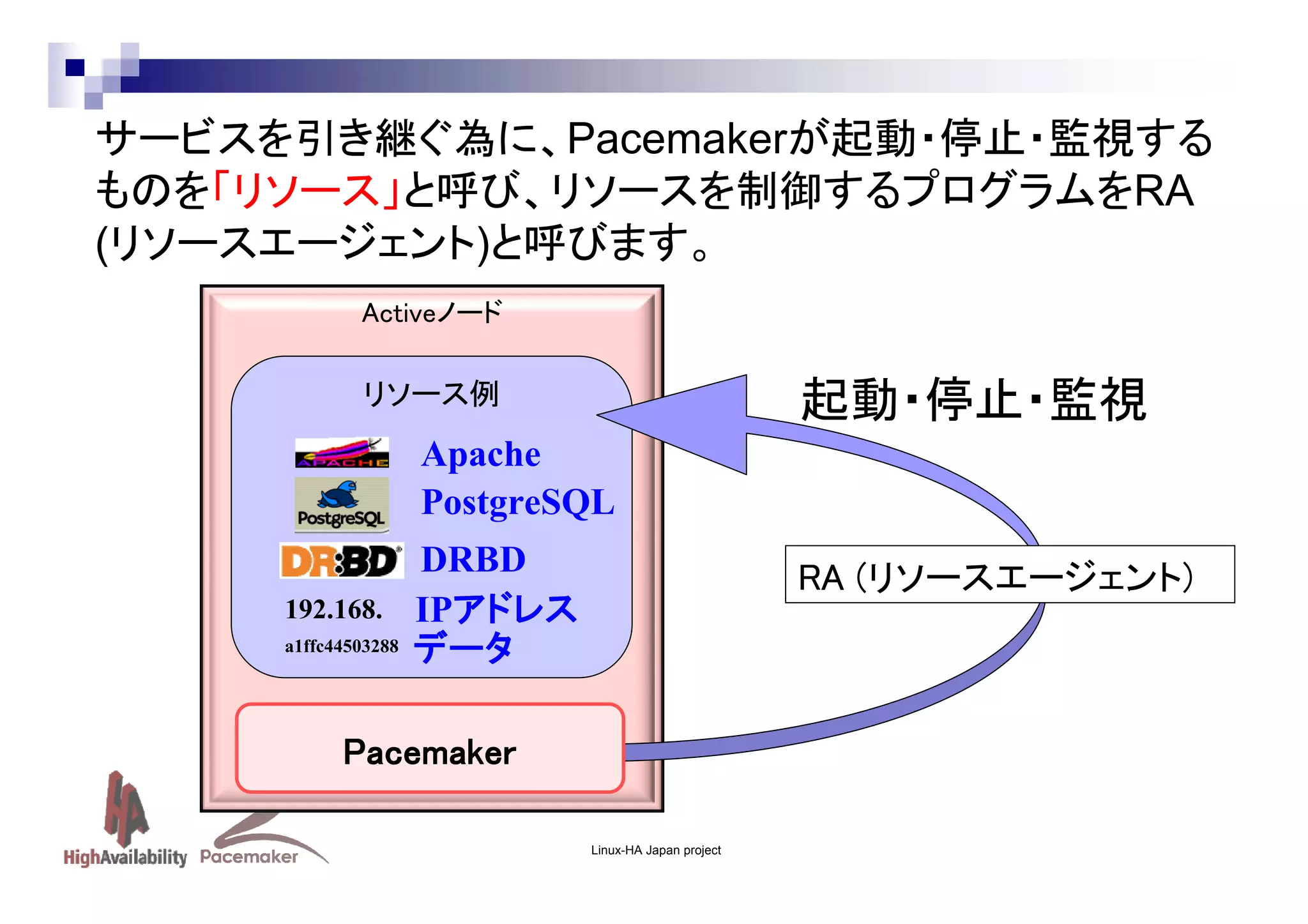 サービスを引き継ぐ為に、Pacemakerが起動・停止・監視するものを「リソース」と呼び、リソースを制御するプログラムをRA(リソースエージェント)と呼びます。

Activeノード

リソース例

APACHE Apache

PostgreSQL PostgreSQL

DRBD DRBD

192.168. IPアドレス

a1ffc44503288 データ

Pacemaker

起動・停止・監視

RA (リソースエージェント)

HA HighAvailability Pacemaker

Linux-HA Japan project